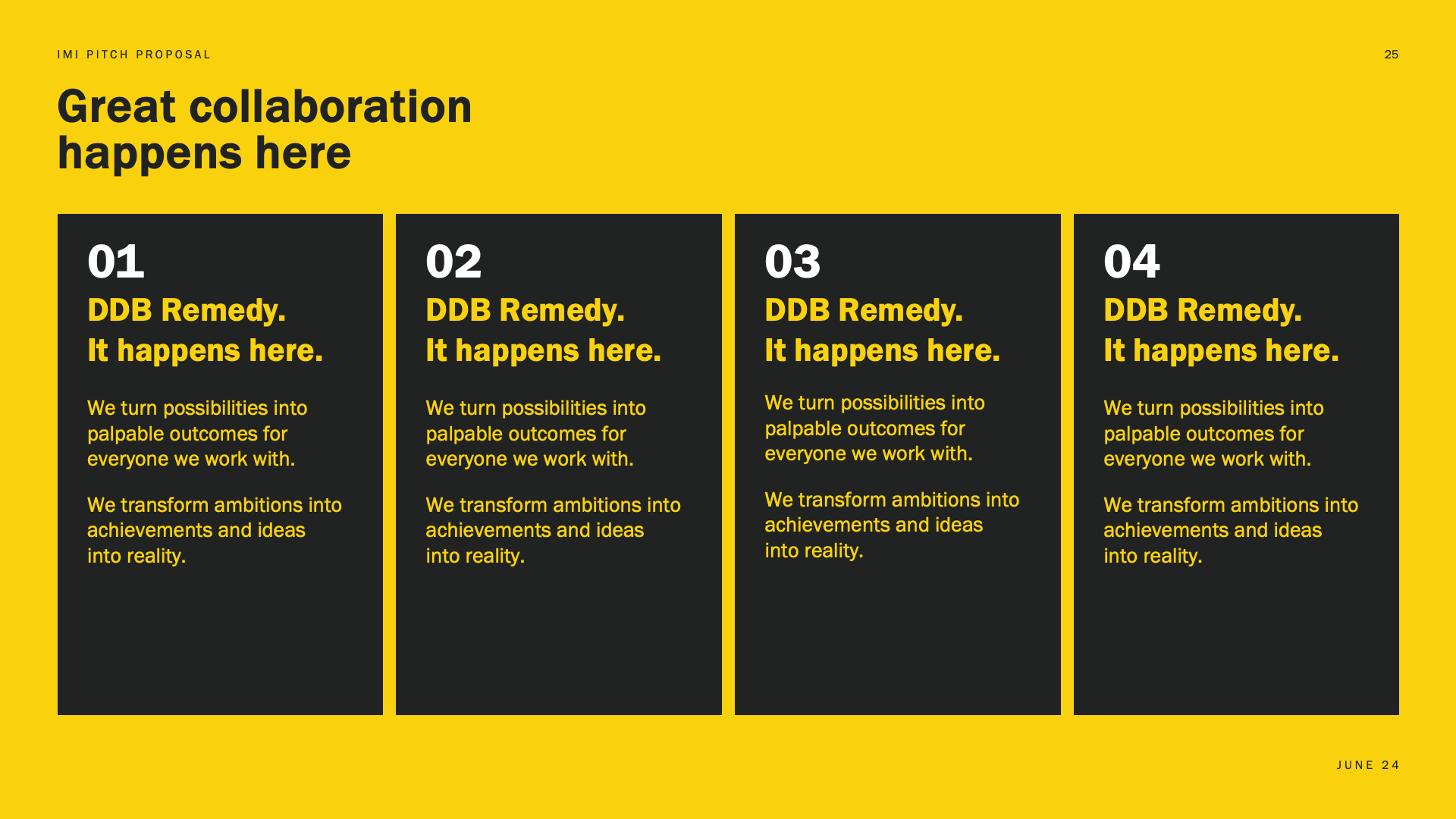 IMI PITCH PROPOSAL

25

Great collaboration happens here

01
DDB Remedy.
It happens here.

We turn possibilities into palpable outcomes for everyone we work with.

We transform ambitions into achievements and ideas into reality.

02
DDB Remedy.
It happens here.

We turn possibilities into palpable outcomes for everyone we work with.

We transform ambitions into achievements and ideas into reality.

03
DDB Remedy.
It happens here.

We turn possibilities into palpable outcomes for everyone we work with.

We transform ambitions into achievements and ideas into reality.

04
DDB Remedy.
It happens here.

We turn possibilities into palpable outcomes for everyone we work with.

We transform ambitions into achievements and ideas into reality.

JUNE 24